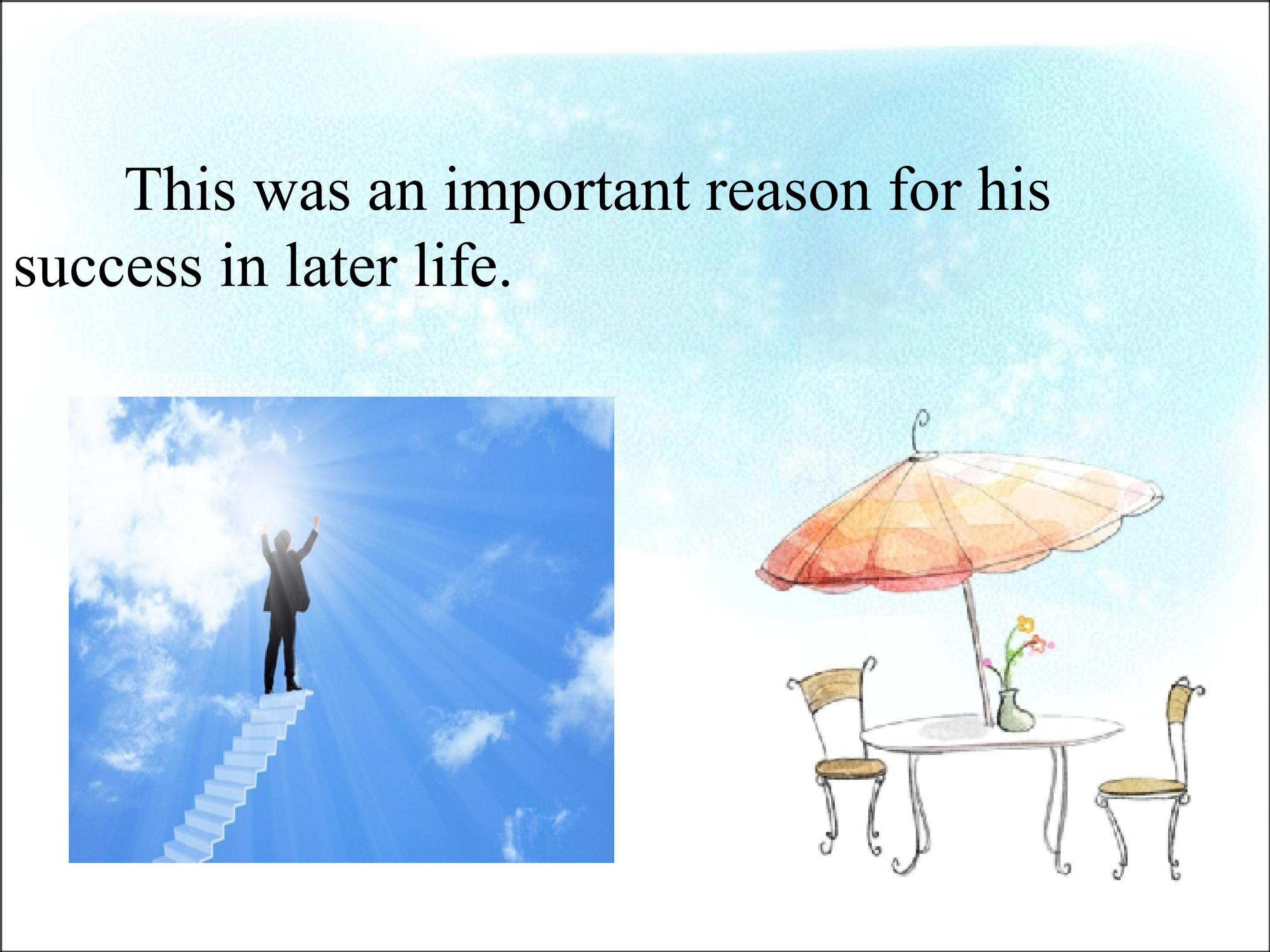 This was an important reason for his success in later life.